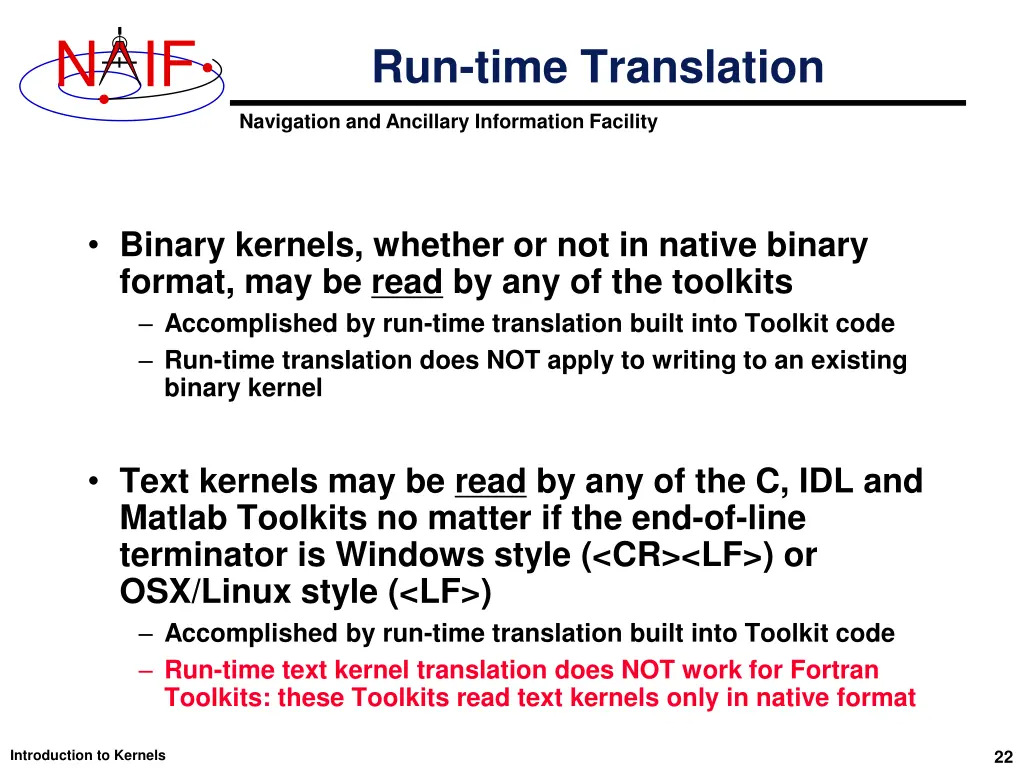 NAIF

Run-time Translation

Navigation and Ancillary Information Facility

• Binary kernels, whether or not in native binary format, may be read by any of the toolkits
– Accomplished by run-time translation built into Toolkit code
– Run-time translation does NOT apply to writing to an existing binary kernel

• Text kernels may be read by any of the C, IDL and Matlab Toolkits no matter if the end-of-line terminator is Windows style (<CR><LF>) or OSX/Linux style (<LF>)
– Accomplished by run-time translation built into Toolkit code
– Run-time text kernel translation does NOT work for Fortran Toolkits: these Toolkits read text kernels only in native format

Introduction to Kernels

22